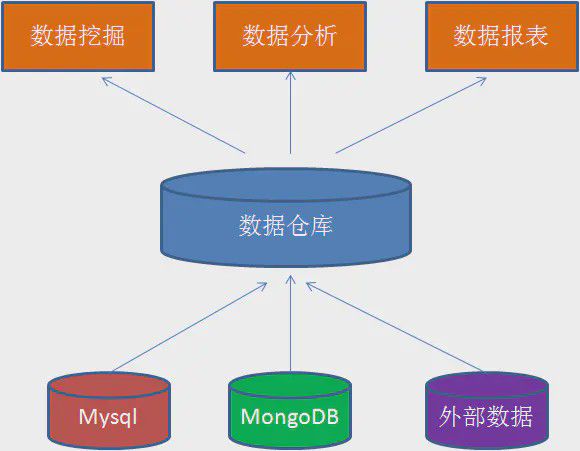 数据挖掘

数据分析

数据报表

数据仓库

Mysql

MongoDB

外部数据